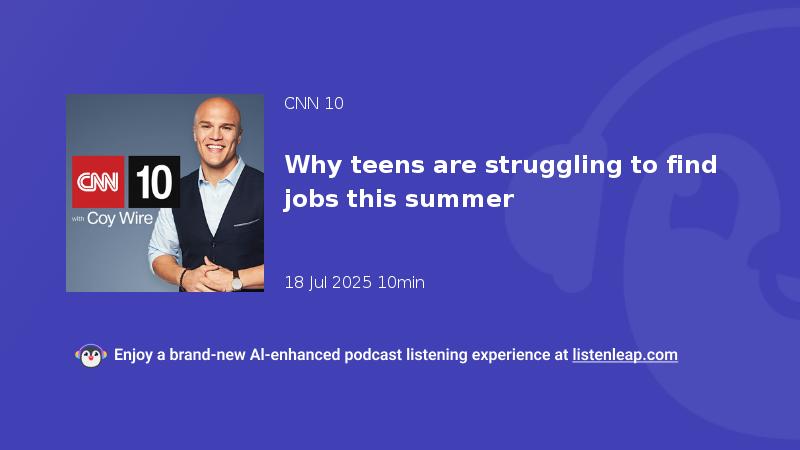 CNN 10

with Coy Wire

CNN 10

Why teens are struggling to find jobs this summer

18 Jul 2025 10min

Enjoy a brand-new AI-enhanced podcast listening experience at listenleap.com